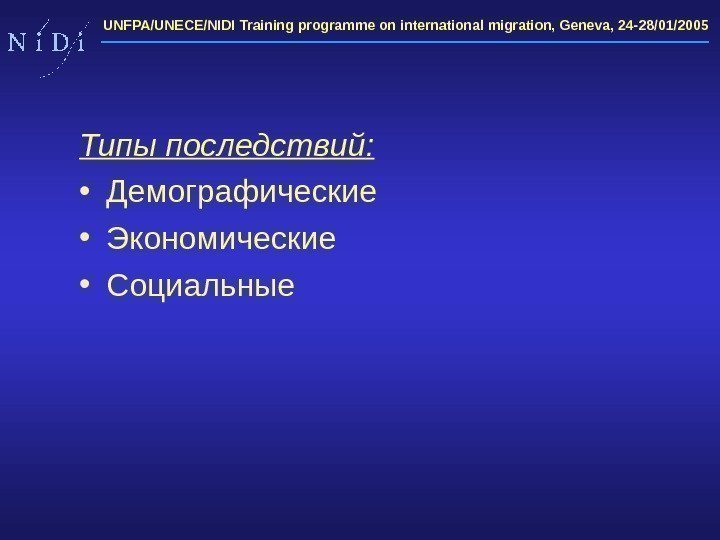 N i D i

UNFPA/UNECE/NIDI Training programme on international migration, Geneva, 24-28/01/2005

Типы последствий:

• Демографические
• Экономические
• Социальные